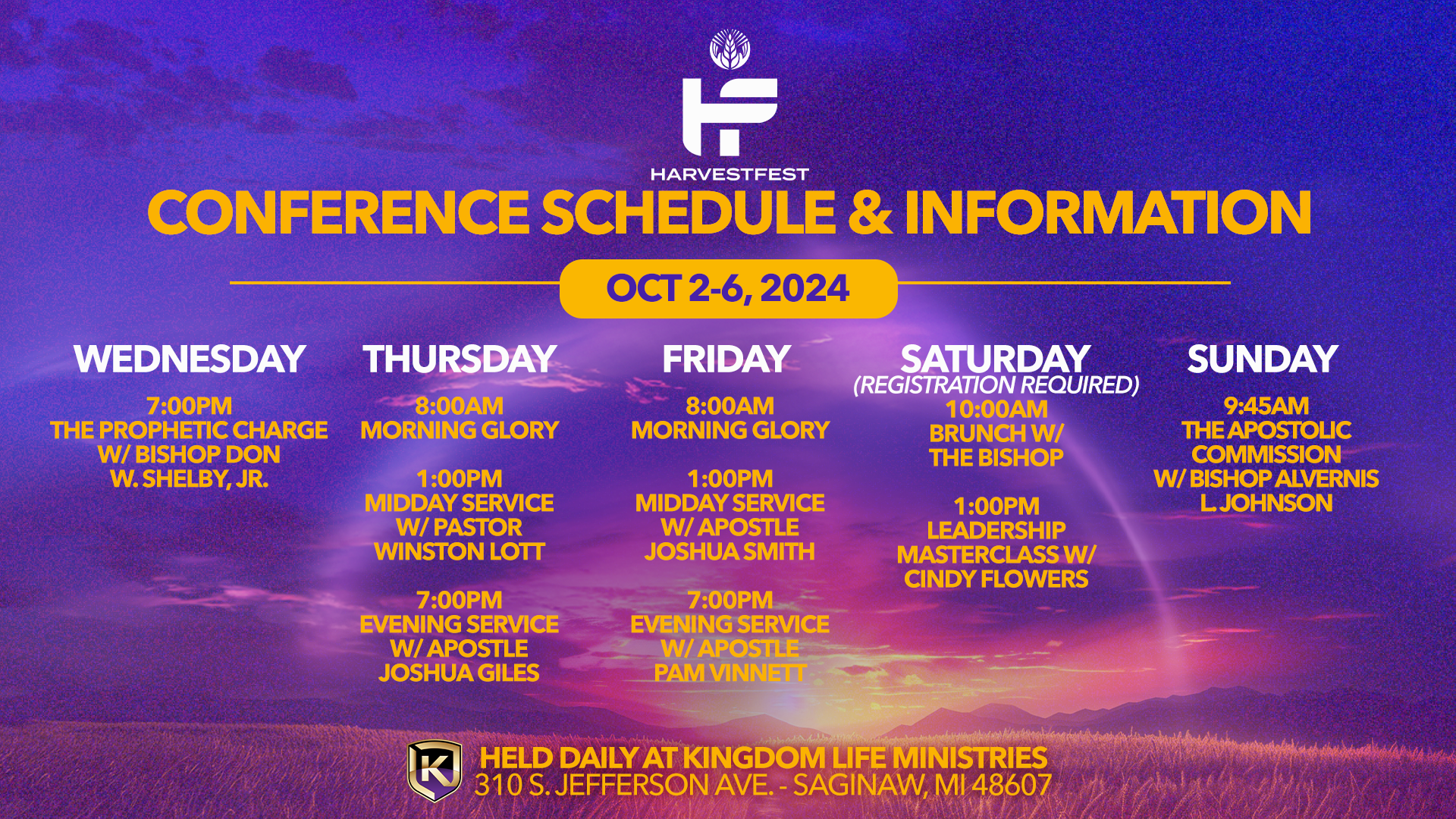 HF
HARVESTFEST
CONFERENCE SCHEDULE & INFORMATION

OCT 2-6, 2024

WEDNESDAY

7:00PM
THE PROPHETIC CHARGE
W/ BISHOP DON
W. SHELBY, JR.

THURSDAY

8:00AM
MORNING GLORY

1:00PM
MIDDAY SERVICE
W/ PASTOR
WINSTON LOTT

7:00PM
EVENING SERVICE
W/ APOSTLE
JOSHUA GILES

FRIDAY

8:00AM
MORNING GLORY

1:00PM
MIDDAY SERVICE
W/ APOSTLE
JOSHUA SMITH

7:00PM
EVENING SERVICE
W/ APOSTLE
PAM VINNETT

SATURDAY
(REGISTRATION REQUIRED)

10:00AM
BRUNCH W/
THE BISHOP

1:00PM
LEADERSHIP
MASTERCLASS W/
CINDY FLOWERS

SUNDAY

9:45AM
THE APOSTOLIC
COMMISSION
W/ BISHOP ALVERNIS
L. JOHNSON

K
HELD DAILY AT KINGDOM LIFE MINISTRIES
310 S. JEFFERSON AVE. - SAGINAW, MI 48607